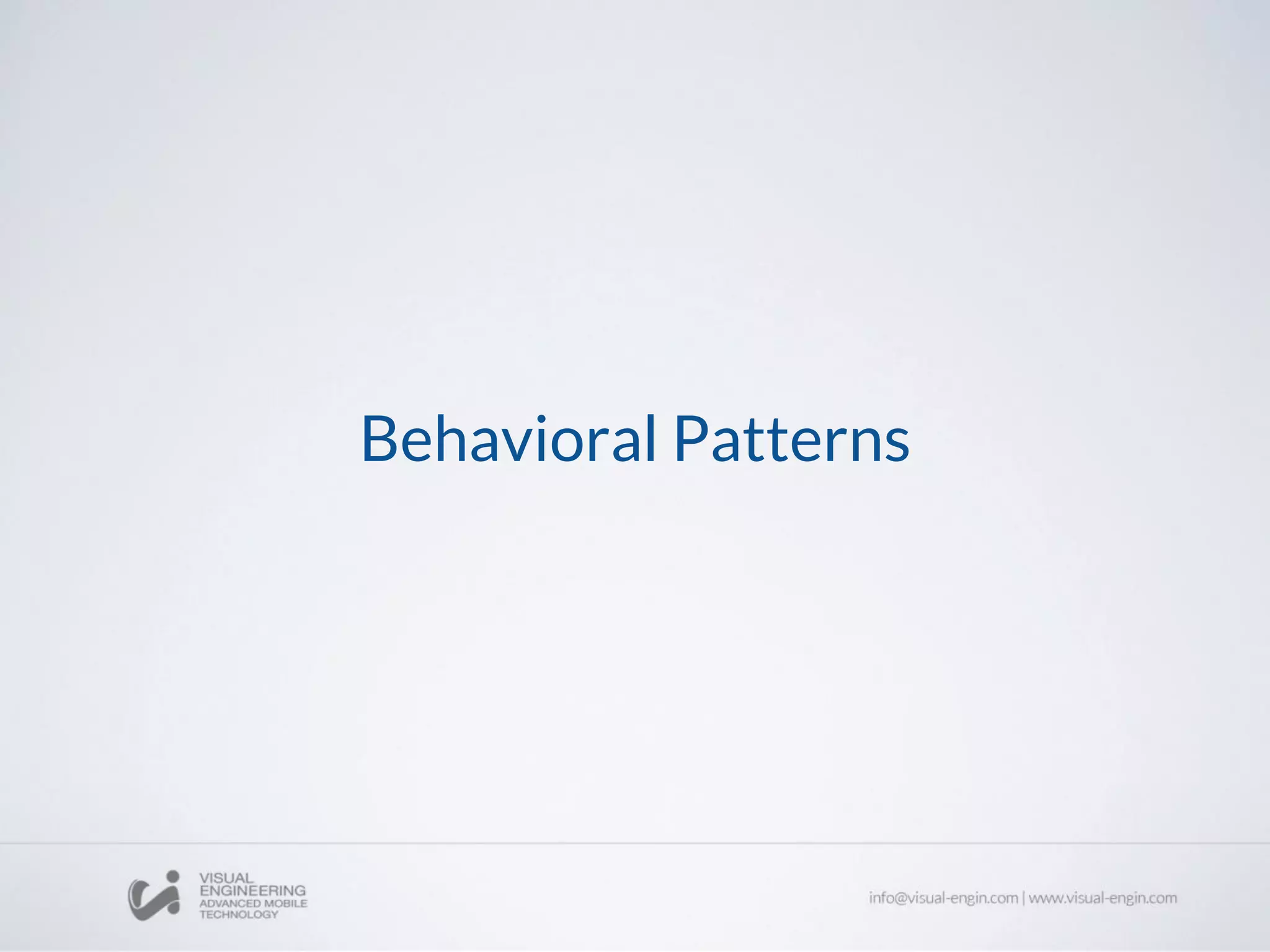 Behavioral Patterns

VISUAL
ENGINEERING
ADVANCED MOBILE
TECHNOLOGY

info@visual-engin.com | www.visual-engin.com